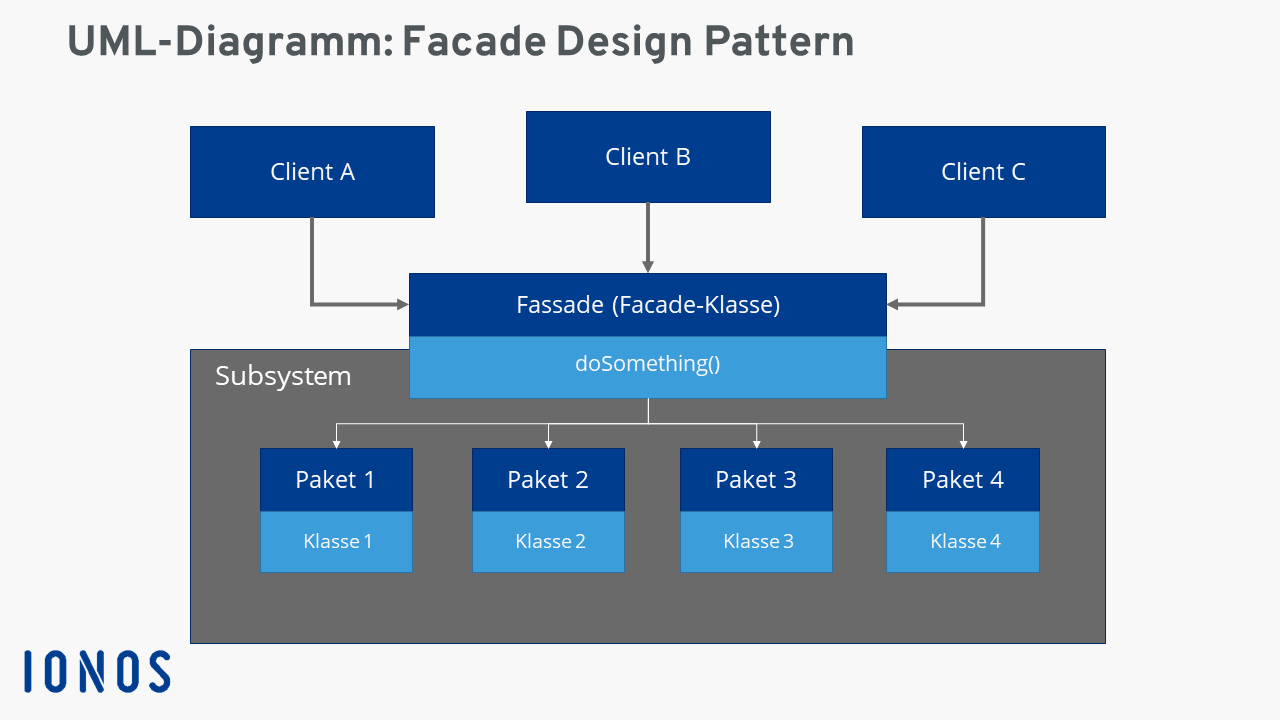 UML-Diagramm: Facade Design Pattern

Client A

Client B

Client C

Fassade (Facade-Klasse)

doSomething()

Subsystem

Paket 1

Klasse 1

Paket 2

Klasse 2

Paket 3

Klasse 3

Paket 4

Klasse 4

IONOS